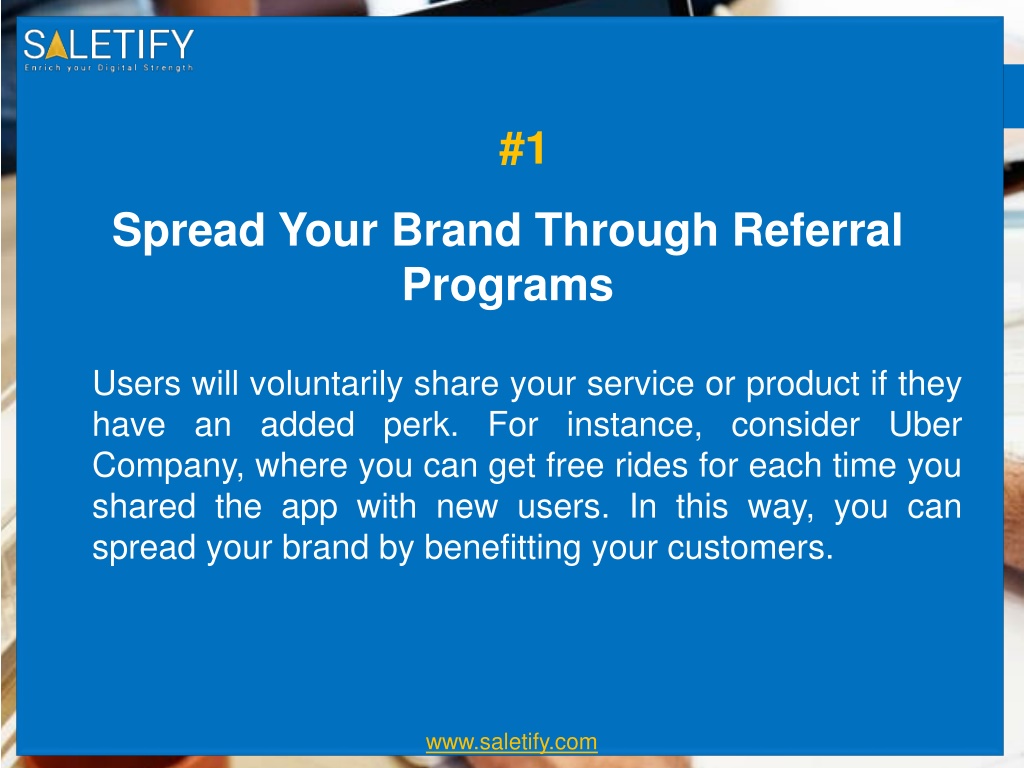 SALETIFY
Enrich your Digital Strength

#1

Spread Your Brand Through Referral Programs

Users will voluntarily share your service or product if they have an added perk. For instance, consider Uber Company, where you can get free rides for each time you shared the app with new users. In this way, you can spread your brand by benefitting your customers.

www.saletify.com